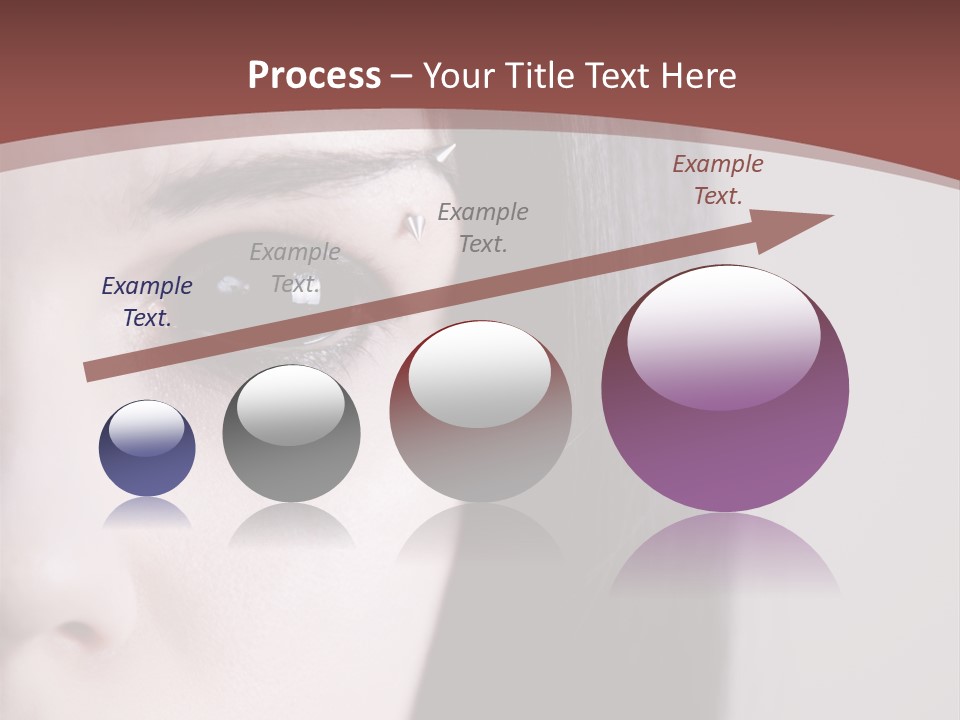 Process – Your Title Text Here

Example Text.

Example Text.

Example Text.

Example Text.